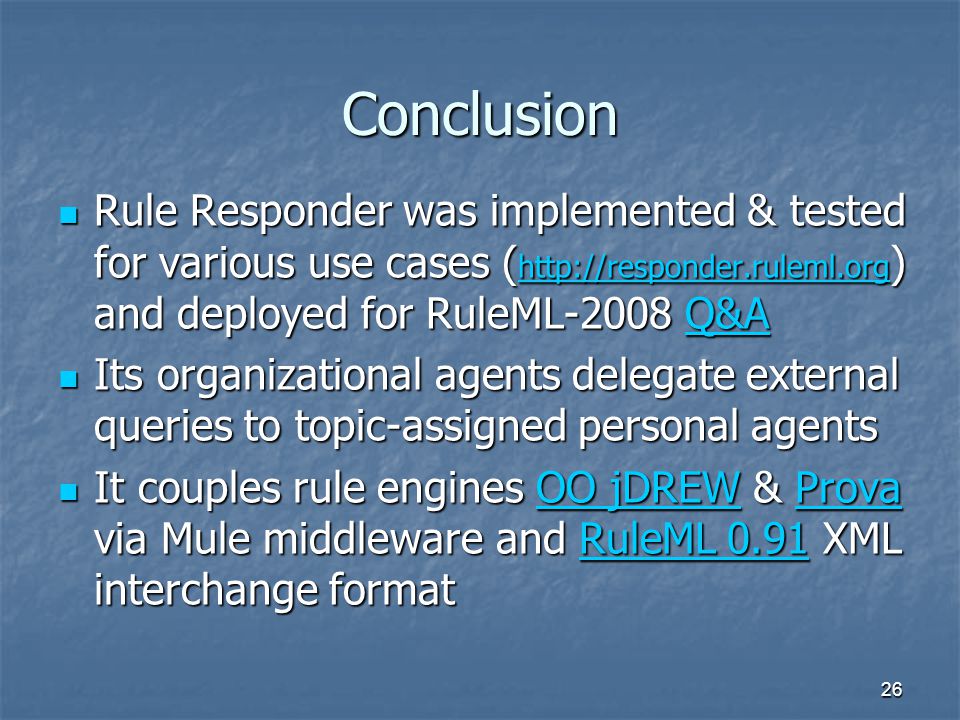 Conclusion

- Rule Responder was implemented & tested for various use cases (http://responder.ruleml.org) and deployed for RuleML-2008 Q&A
- Its organizational agents delegate external queries to topic-assigned personal agents
- It couples rule engines OO jDREW & Prova via Mule middleware and RuleML 0.91 XML interchange format

26